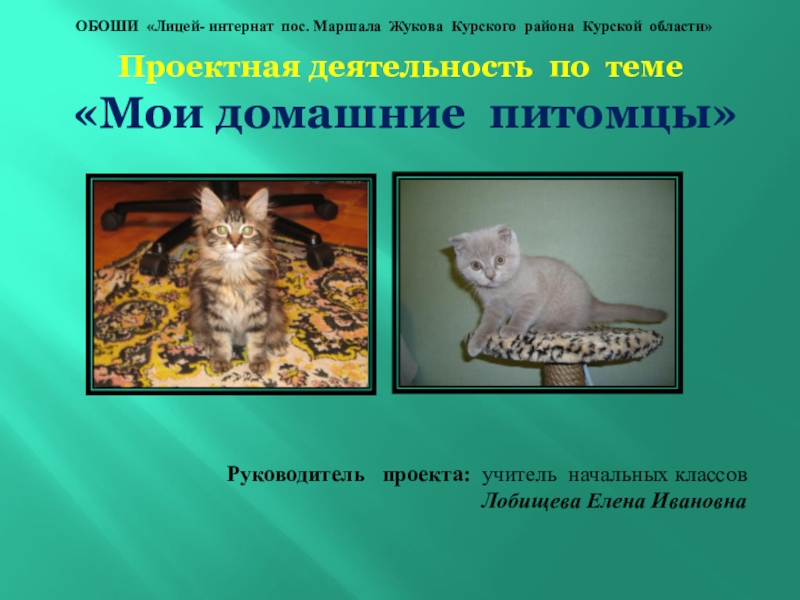 ОБОШИ «Лицей- интернат пос. Маршала Жукова Курского района Курской области»

Проектная деятельность по теме
«Мои домашние питомцы»

Руководитель проекта: учитель начальных классов
Лобищева Елена Ивановна